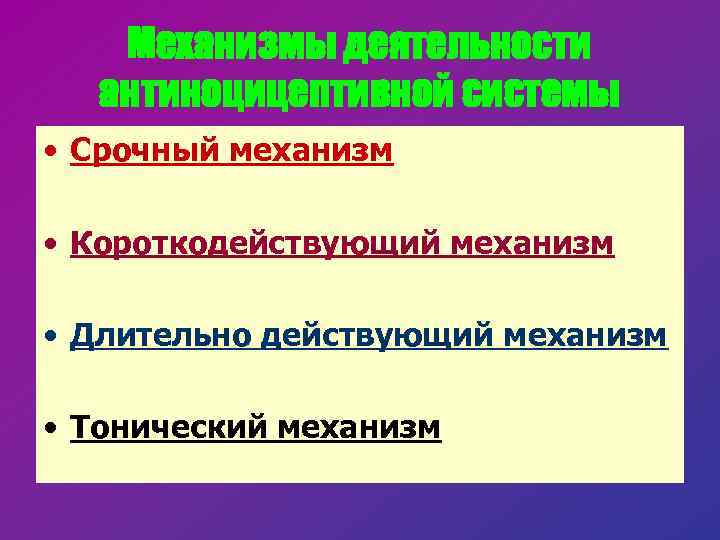 Механизмы деятельности антиноцицептивной системы

• Срочный механизм

• Короткодействующий механизм

• Длительно действующий механизм

• Тонический механизм